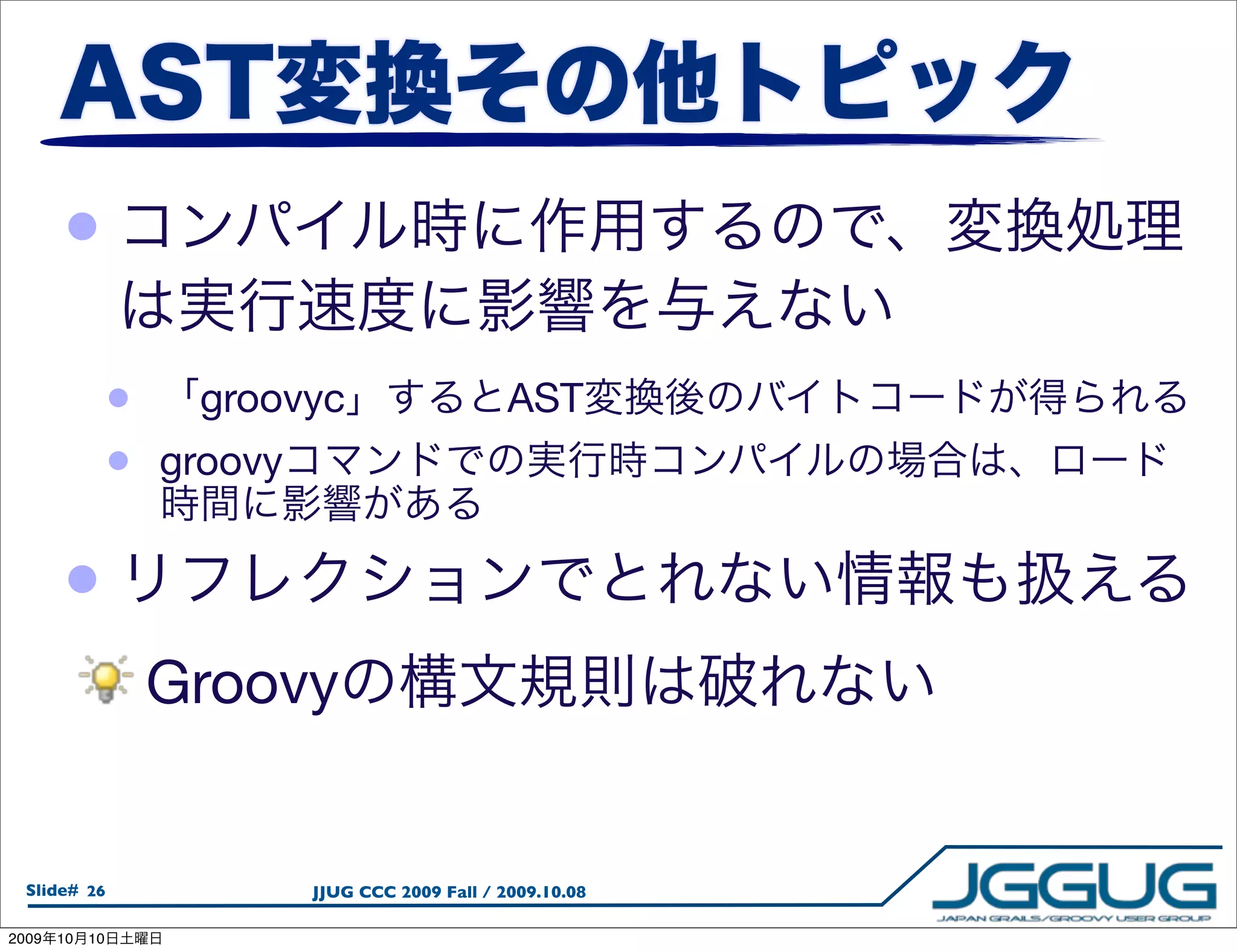 AST変換その他トピック

コンパイル時に作用するので、変換処理は実行速度に影響を与えない

「groovyc」するとAST変換後のバイトコードが得られる

groovyコマンドでの実行時コンパイルの場合は、ロード時間に影響がある

リフレクションでとれない情報も扱える

Groovyの構文規則は破れない

Slide# 26

JJUG CCC 2009 Fall / 2009.10.08

JGGUG
JAPAN GRAILS/GROOVY USER GROUP

2009年10月10日土曜日